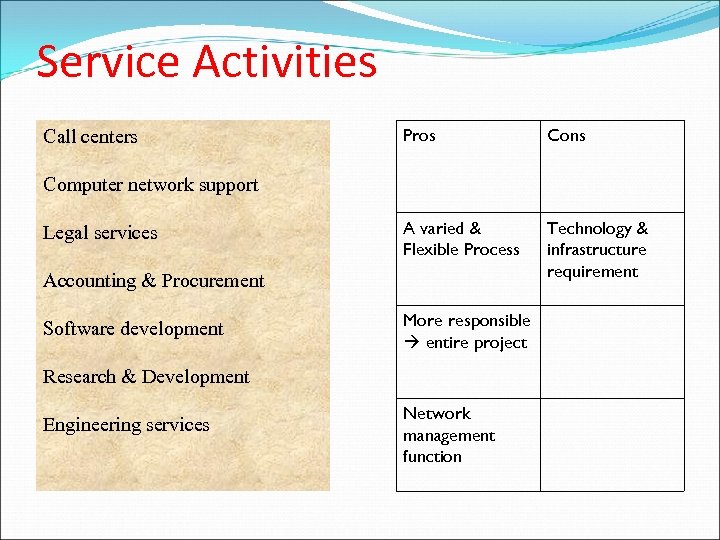 Service Activities

Call centers

Computer network support

Legal services

Accounting & Procurement

Software development

Research & Development

Engineering services

| Pros | Cons |
|---|---|
| A varied & Flexible Process | Technology & infrastructure requirement |
| More responsible → entire project | |
| Network management function | |